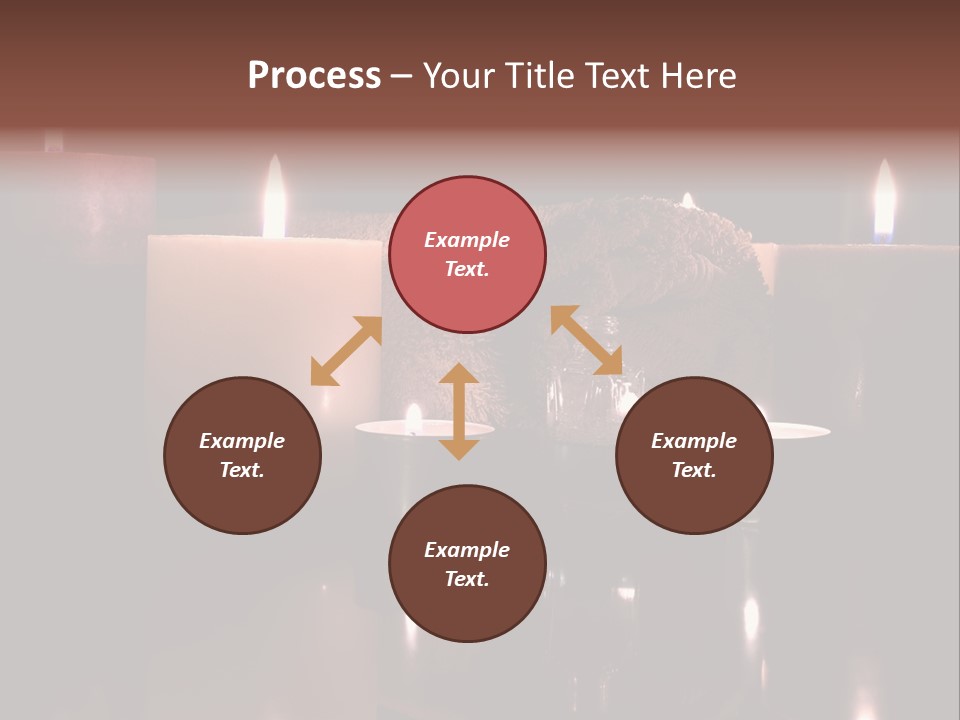 Process – Your Title Text Here

Example Text.

Example Text.

Example Text.

Example Text.